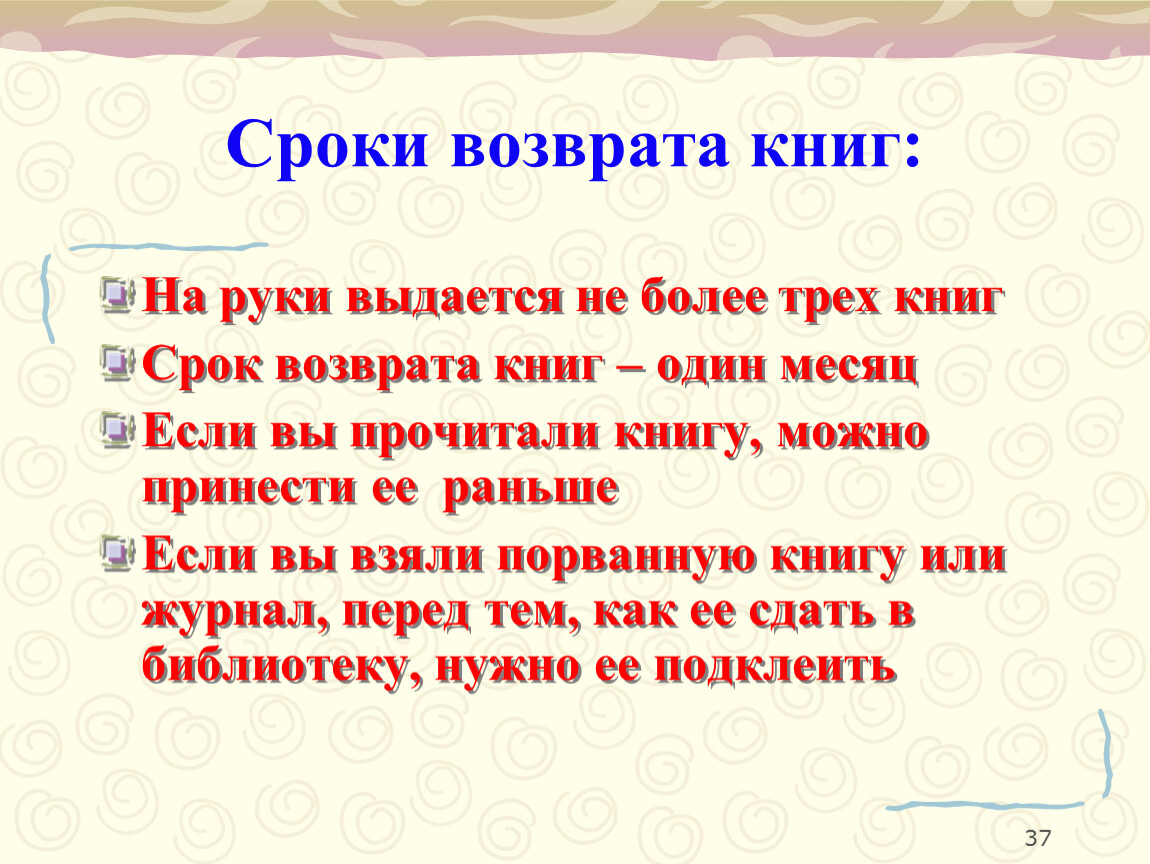 Сроки возврата книг:

На руки выдается не более трех книг

Срок возврата книг – один месяц

Если вы прочитали книгу, можно принести ее раньше

Если вы взяли порванную книгу или журнал, перед тем, как ее сдать в библиотеку, нужно ее подклеить

37